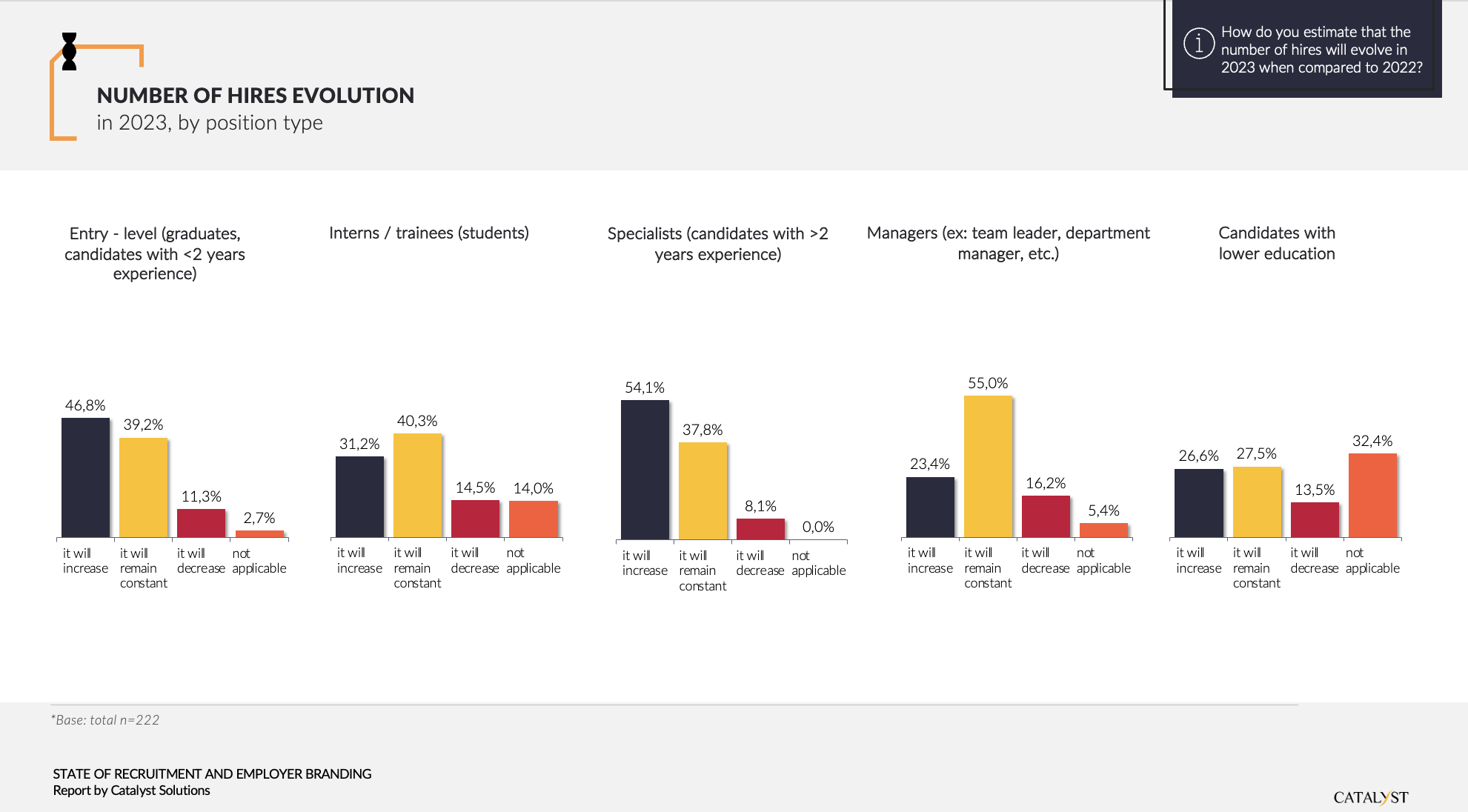 NUMBER OF HIRES EVOLUTION
in 2023, by position type

How do you estimate that the number of hires will evolve in 2023 when compared to 2022?

Entry - level (graduates, candidates with <2 years experience)

46,8%
39,2%
11,3%
2,7%

it will increase
it will remain constant
it will decrease
not applicable

Interns / trainees (students)

31,2%
40,3%
14,5%
14,0%

it will increase
it will remain constant
it will decrease
not applicable

Specialists (candidates with >2 years experience)

54,1%
37,8%
8,1%
0,0%

it will increase
it will remain constant
it will decrease
not applicable

Managers (ex: team leader, department manager, etc.)

23,4%
55,0%
16,2%
5,4%

it will increase
it will remain constant
it will decrease
not applicable

Candidates with lower education

26,6%
27,5%
13,5%
32,4%

it will increase
it will remain constant
it will decrease
not applicable

*Base: total n=222

STATE OF RECRUITMENT AND EMPLOYER BRANDING
Report by Catalyst Solutions

CATALYST